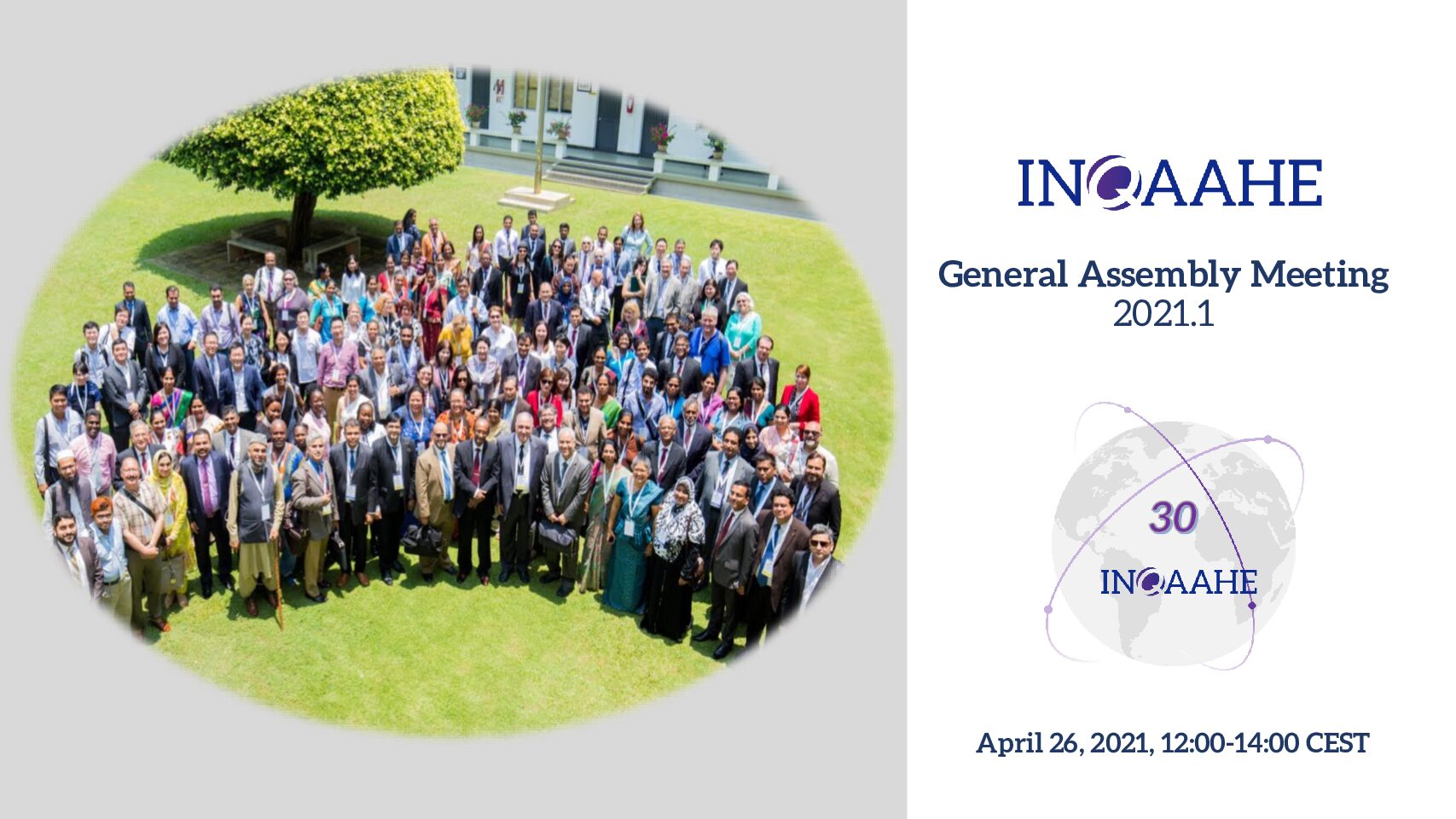 INQAAHE

General Assembly Meeting
2021.1

30
INQAAHE

April 26, 2021, 12:00-14:00 CEST